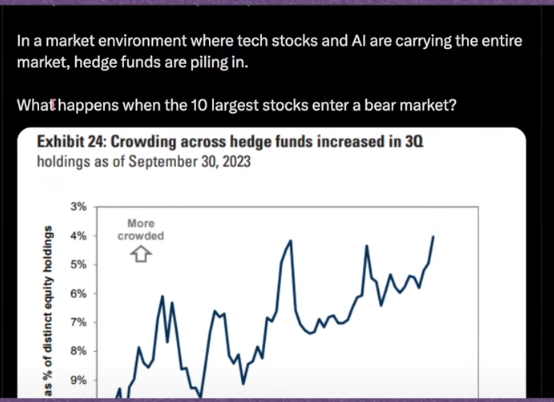 In a market environment where tech stocks and AI are carrying the entire market, hedge funds are piling in.

What happens when the 10 largest stocks enter a bear market?

Exhibit 24: Crowding across hedge funds increased in 3Q
holdings as of September 30, 2023

as % of distinct equity holdings

3%
4%
5%
6%
7%
8%
9%

More crowded